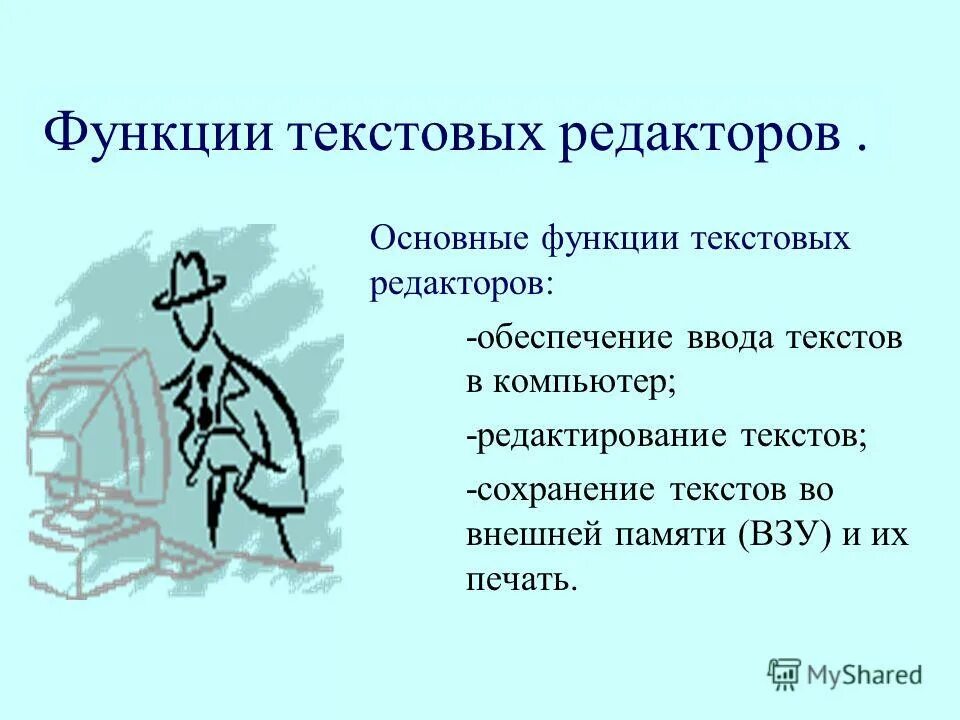 Функции текстовых редакторов .

Основные функции текстовых редакторов:

-обеспечение ввода текстов в компьютер;

-редактирование текстов;

-сохранение текстов во внешней памяти (ВЗУ) и их печать.

MyShared